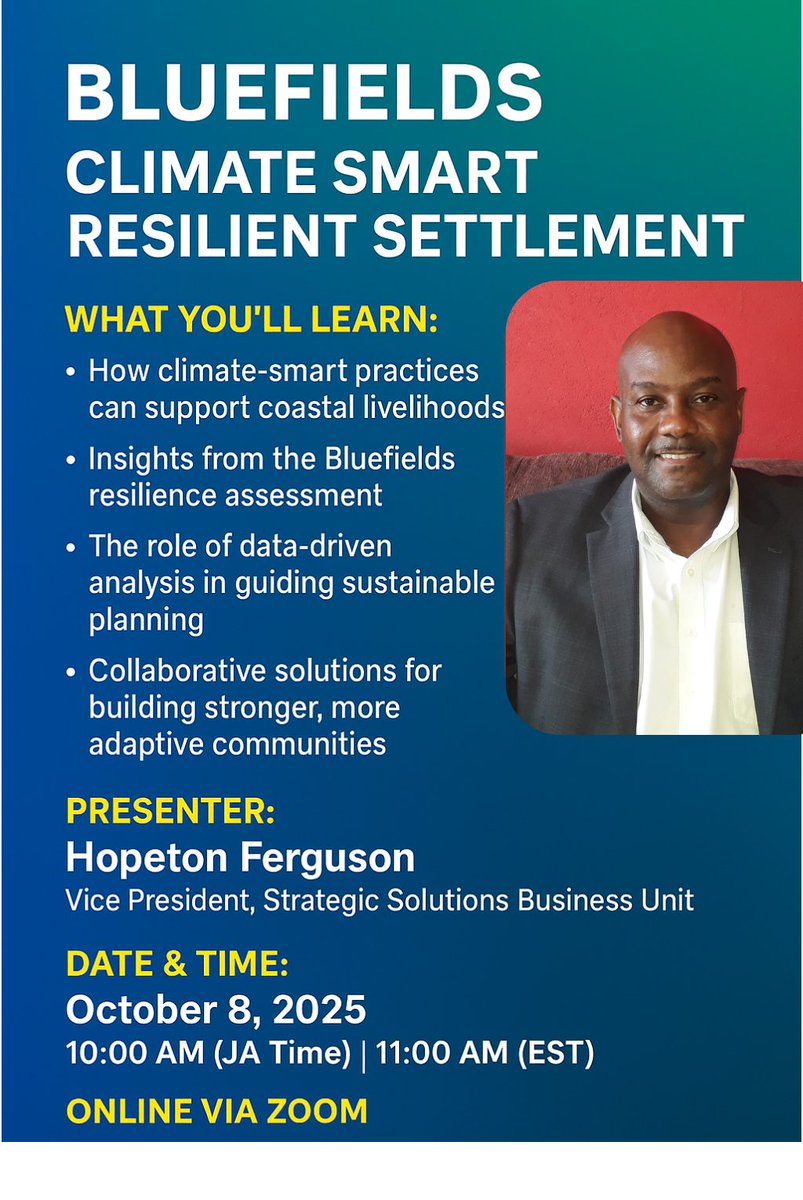 BLUEFIELDS
CLIMATE SMART RESILIENT SETTLEMENT

WHAT YOU'LL LEARN:

• How climate-smart practices can support coastal livelihoods
• Insights from the Bluefields resilience assessment
• The role of data-driven analysis in guiding sustainable planning
• Collaborative solutions for building stronger, more adaptive communities

PRESENTER:
Hopeton Ferguson
Vice President, Strategic Solutions Business Unit

DATE & TIME:
October 8, 2025
10:00 AM (JA Time) | 11:00 AM (EST)

ONLINE VIA ZOOM